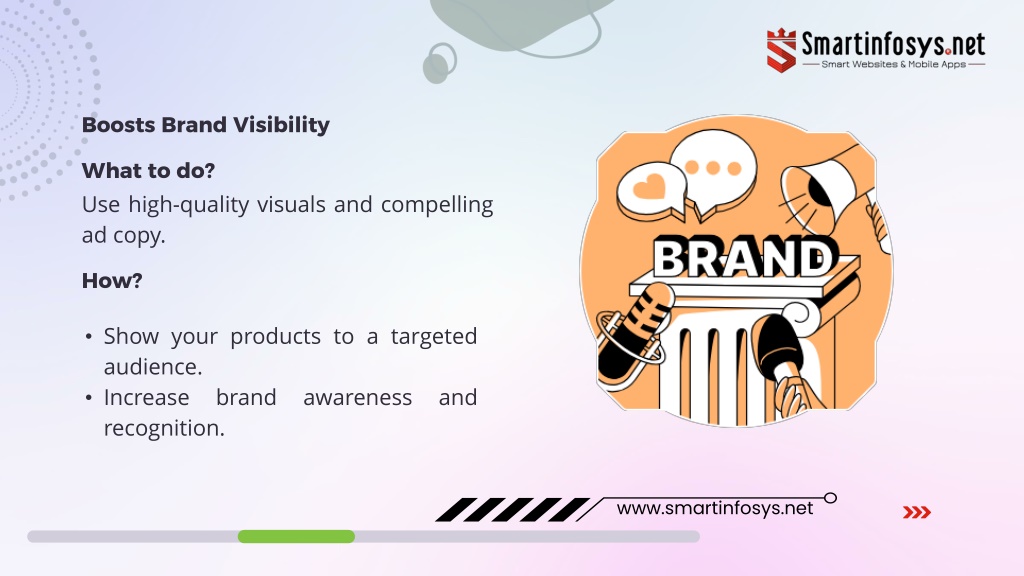 Smartinfosys.net
Smart Websites & Mobile Apps

Boosts Brand Visibility

What to do?
Use high-quality visuals and compelling ad copy.

How?

• Show your products to a targeted audience.
• Increase brand awareness and recognition.

BRAND

www.smartinfosys.net